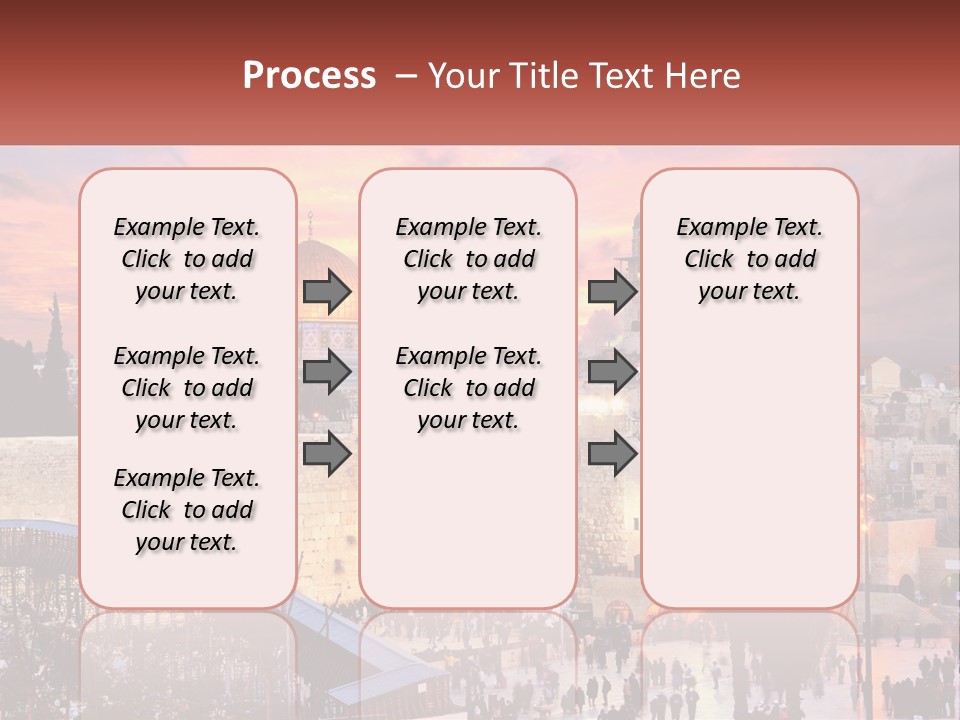 Process – Your Title Text Here

Example Text. Click to add your text.

Example Text. Click to add your text.

Example Text. Click to add your text.

Example Text. Click to add your text.

Example Text. Click to add your text.

Example Text. Click to add your text.